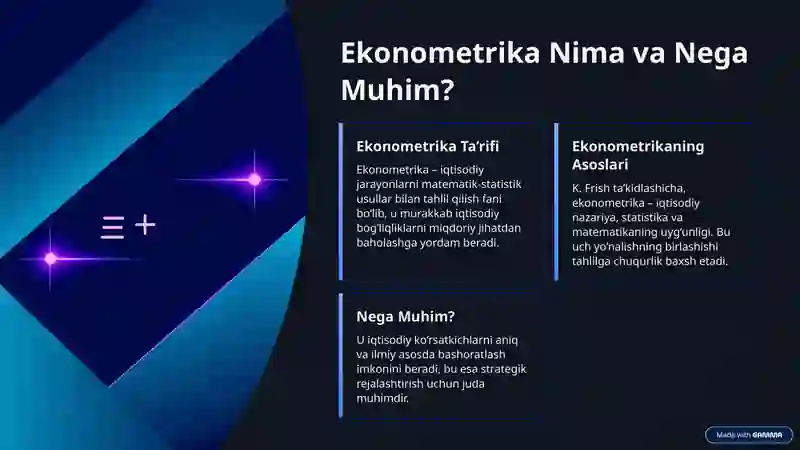 Ekonometrika Nima va Nega Muhim?

Ekonometrika Ta'rifi

Ekonometrika – iqtisodiy jarayonlarni matematik-statistik usullar bilan tahlil qilish fani bo'lib, u murakkab iqtisodiy bog'liqliklarni miqdoriy jihatdan baholashga yordam beradi.

Ekonometrikaning Asoslari

K. Frish ta'kidlashicha, ekonometrika – iqtisodiy nazariya, statistika va matematikaning uyg'unligi. Bu uch yo'nalishning birlashishi tahlilga chuqurlik baxsh etadi.

Nega Muhim?

U iqtisodiy ko'rsatkichlarni aniq va ilmiy asosda bashoratlash imkonini beradi, bu esa strategik rejalashtirish uchun juda muhimdir.

Made with GAMMA